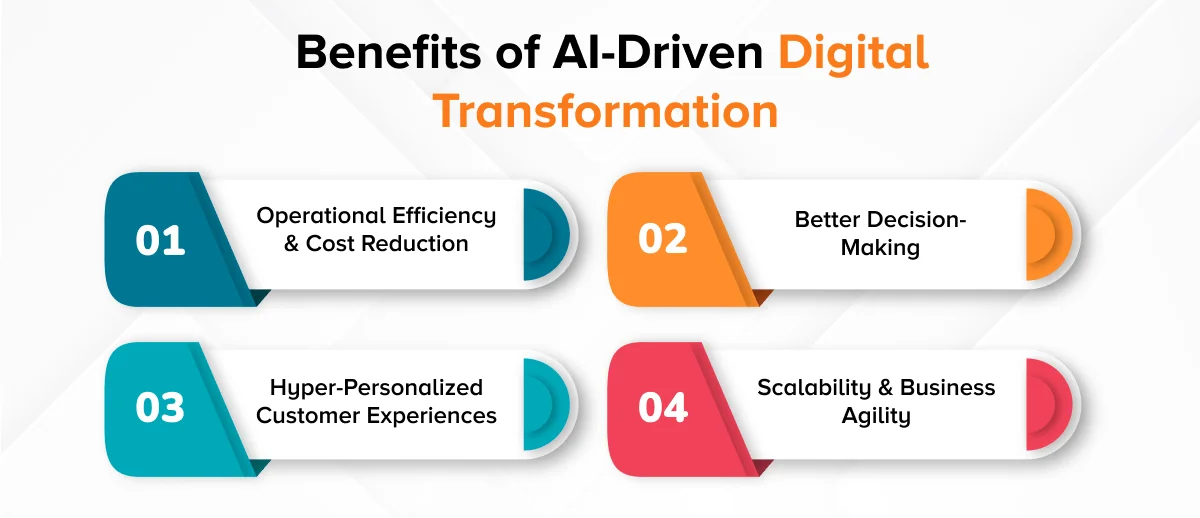 Benefits of AI-Driven Digital Transformation

01
Operational Efficiency & Cost Reduction

02
Better Decision-Making

03
Hyper-Personalized Customer Experiences

04
Scalability & Business Agility